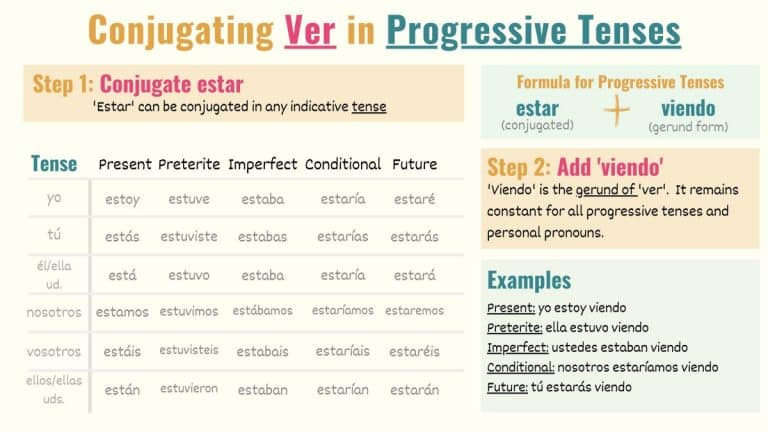 Conjugating Ver in Progressive Tenses

Step 1: Conjugate estar
'Estar' can be conjugated in any indicative tense

| Tense | Present | Preterite | Imperfect | Conditional | Future |
|---|---|---|---|---|---|
| yo | estoy | estuve | estaba | estaría | estaré |
| tú | estás | estuviste | estabas | estarías | estarás |
| él/ella ud. | está | estuvo | estaba | estaría | estará |
| nosotros | estamos | estuvimos | estábamos | estaríamos | estaremos |
| vosotros | estáis | estuvisteis | estabais | estaríais | estaréis |
| ellos/ellas uds. | están | estuvieron | estaban | estarían | estarán |

Formula for Progressive Tenses
estar (conjugated) + viendo (gerund form)

Step 2: Add 'viendo'
'Viendo' is the gerund of 'ver'. It remains constant for all progressive tenses and personal pronouns.

Examples
Present: yo estoy viendo
Preterite: ella estuvo viendo
Imperfect: ustedes estaban viendo
Conditional: nosotros estaríamos viendo
Future: tú estarás viendo